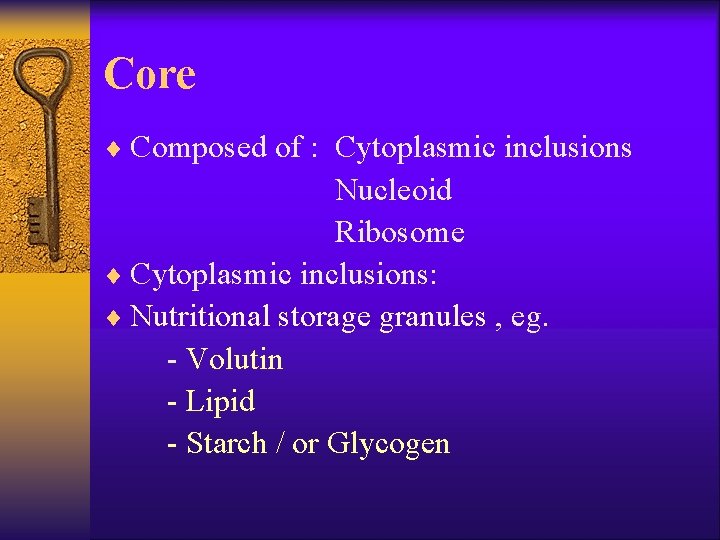 Core

♦ Composed of : Cytoplasmic inclusions
Nucleoid
Ribosome

♦ Cytoplasmic inclusions:

♦ Nutritional storage granules , eg.
- Volutin
- Lipid
- Starch / or Glycogen